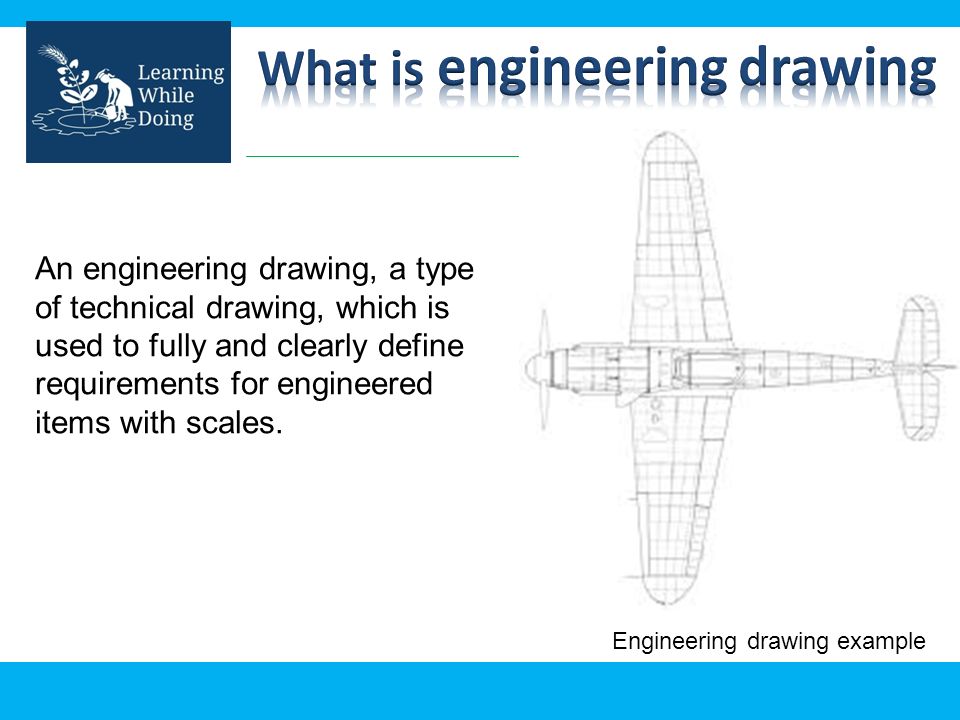 Learning While Doing

What is engineering drawing

An engineering drawing, a type of technical drawing, which is used to fully and clearly define requirements for engineered items with scales.

Engineering drawing example